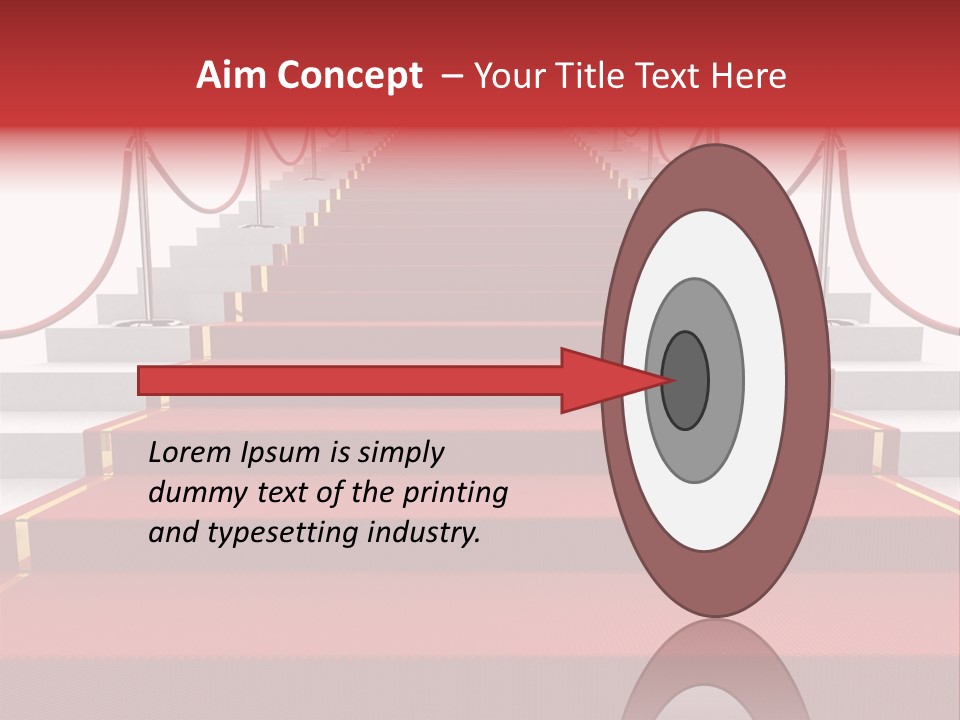 Aim Concept – Your Title Text Here

Lorem Ipsum is simply dummy text of the printing and typesetting industry.